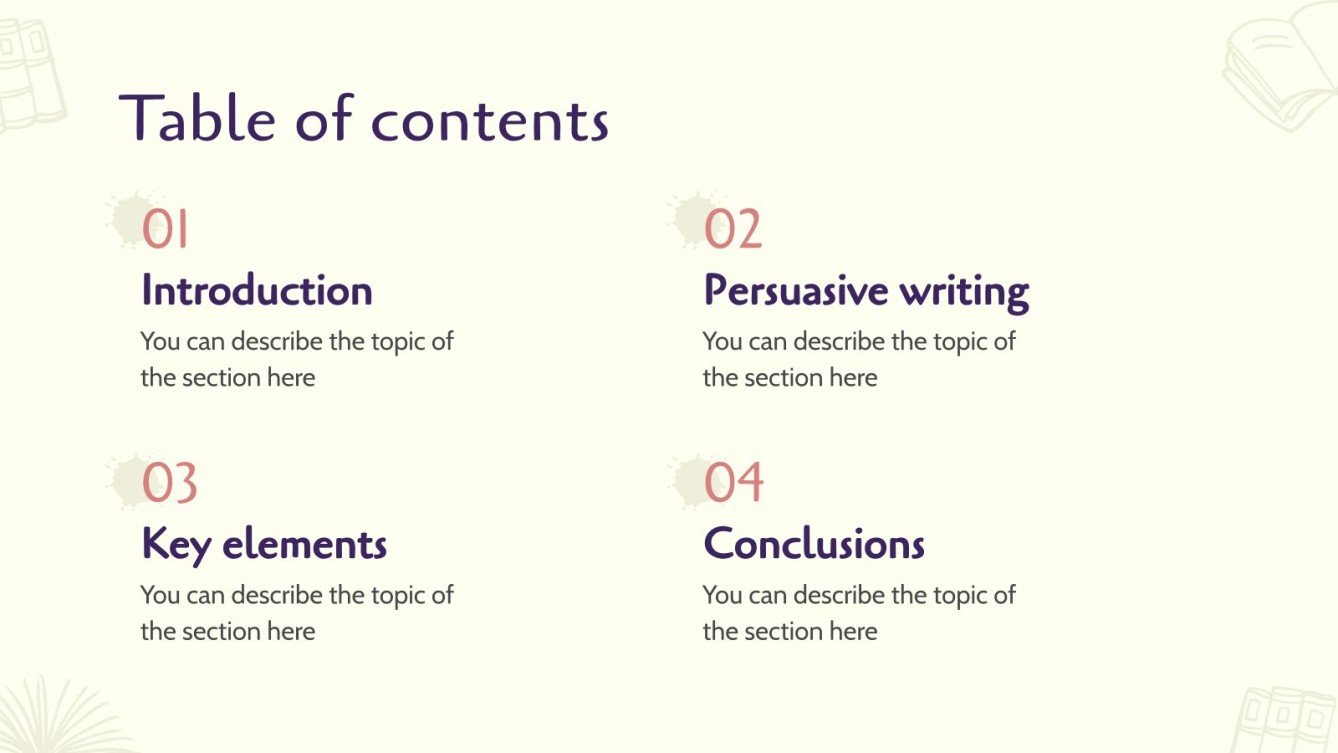 Table of contents

01
Introduction
You can describe the topic of the section here

02
Persuasive writing
You can describe the topic of the section here

03
Key elements
You can describe the topic of the section here

04
Conclusions
You can describe the topic of the section here